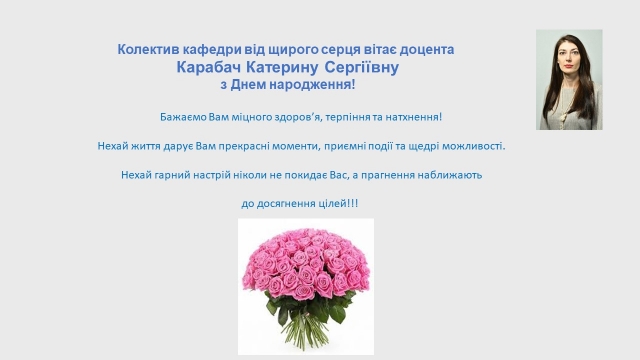 Колектив кафедри від щирого серця вітає доцента
Карабач Катерину Сергіївну
з Днем народження!

Бажаємо Вам міцного здоров'я, терпіння та натхнення!

Нехай життя дарує Вам прекрасні моменти, приємні події та щедрі можливості.

Нехай гарний настрій ніколи не покидає Вас, а прагнення наближають

до досягнення цілей!!!